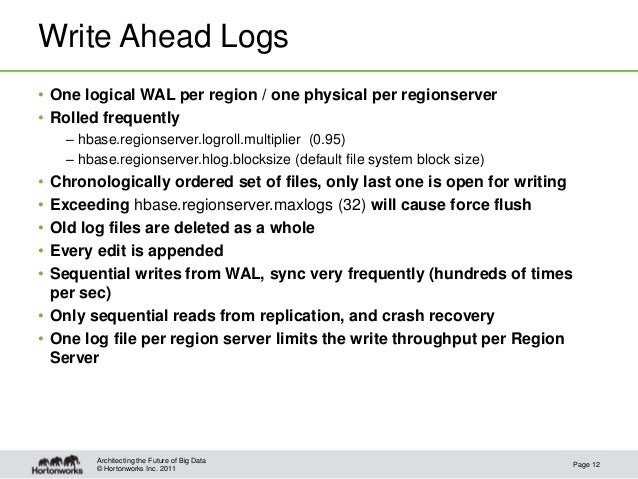 Write Ahead Logs

• One logical WAL per region / one physical per regionserver
• Rolled frequently
– hbase.regionserver.logroll.multiplier (0.95)
– hbase.regionserver.hlog.blocksize (default file system block size)
• Chronologically ordered set of files, only last one is open for writing
• Exceeding hbase.regionserver.maxlogs (32) will cause force flush
• Old log files are deleted as a whole
• Every edit is appended
• Sequential writes from WAL, sync very frequently (hundreds of times per sec)
• Only sequential reads from replication, and crash recovery
• One log file per region server limits the write throughput per Region Server

Hortonworks
Architecting the Future of Big Data
© Hortonworks Inc. 2011
Page 12